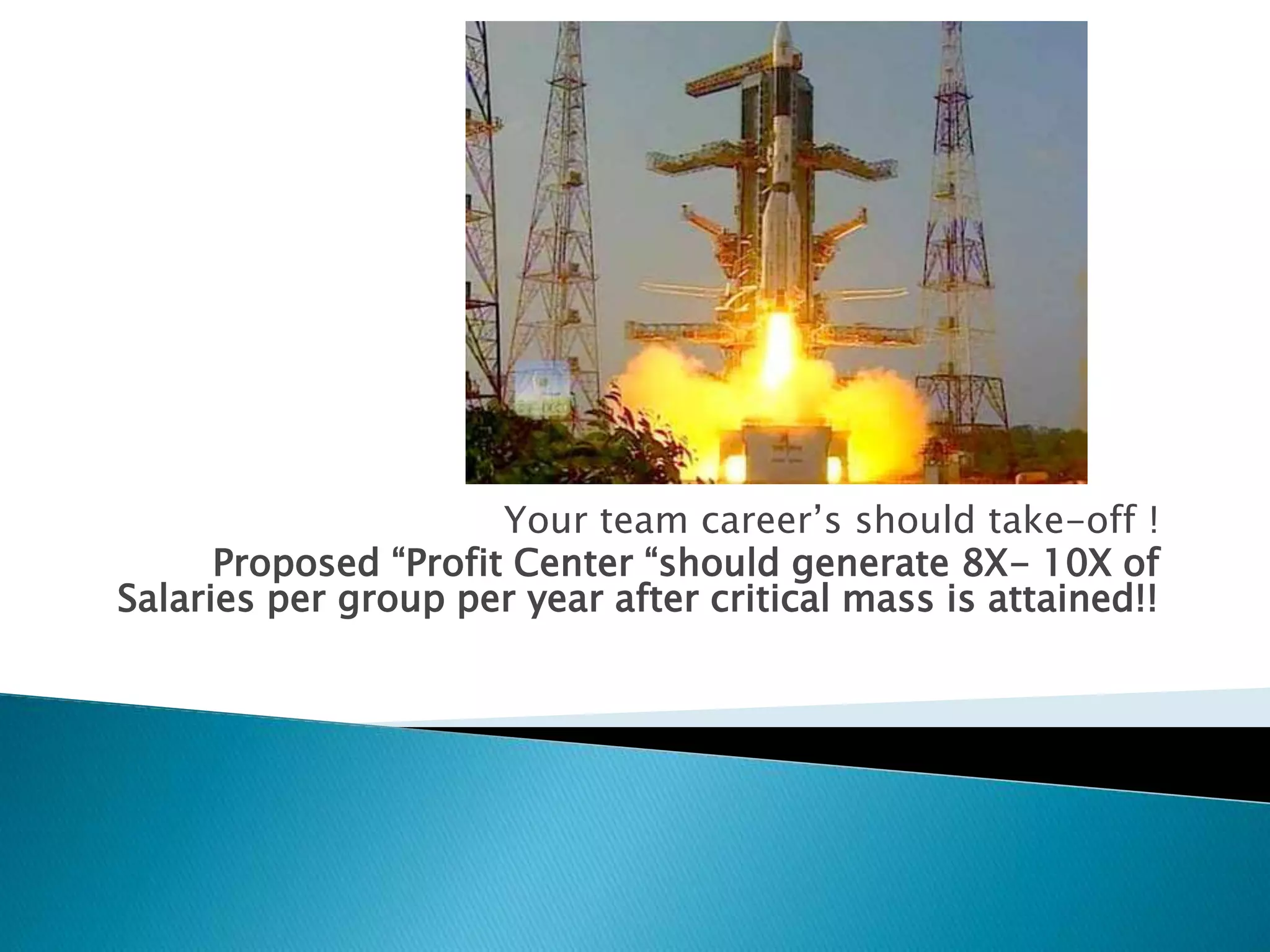 Your team career’s should take-off !
Proposed “Profit Center “should generate 8X- 10X of Salaries per group per year after critical mass is attained!!